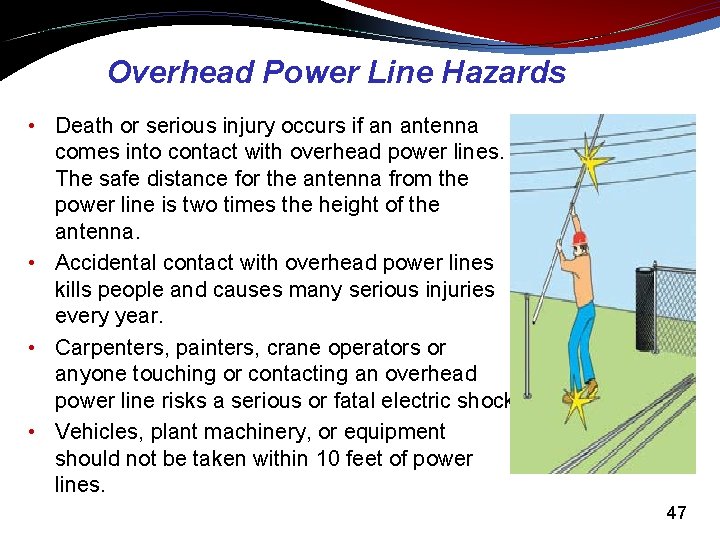 Overhead Power Line Hazards

• Death or serious injury occurs if an antenna comes into contact with overhead power lines. The safe distance for the antenna from the power line is two times the height of the antenna.

• Accidental contact with overhead power lines kills people and causes many serious injuries every year.

• Carpenters, painters, crane operators or anyone touching or contacting an overhead power line risks a serious or fatal electric shock

• Vehicles, plant machinery, or equipment should not be taken within 10 feet of power lines.

47